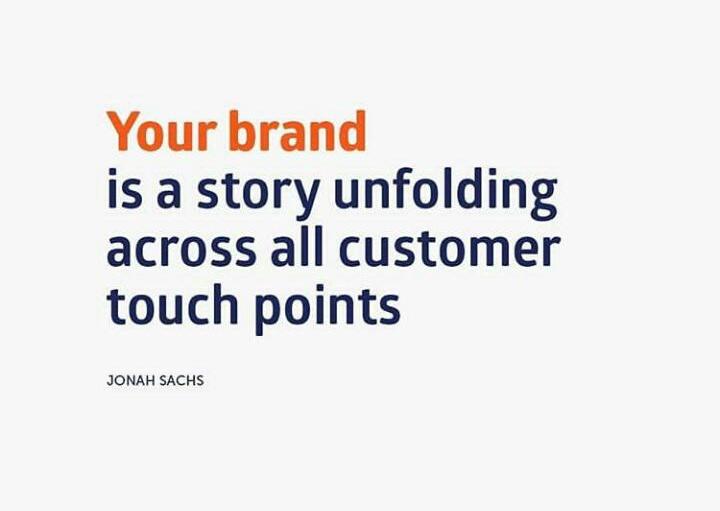 Your brand
is a story unfolding across all customer touch points

JONAH SACHS